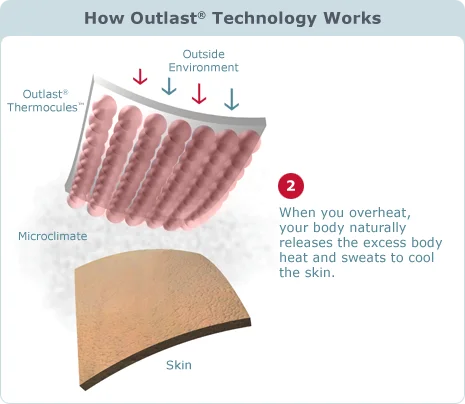 How Outlast® Technology Works

Outside Environment

Outlast® Thermocules™

Microclimate

Skin

2

When you overheat, your body naturally releases the excess body heat and sweats to cool the skin.